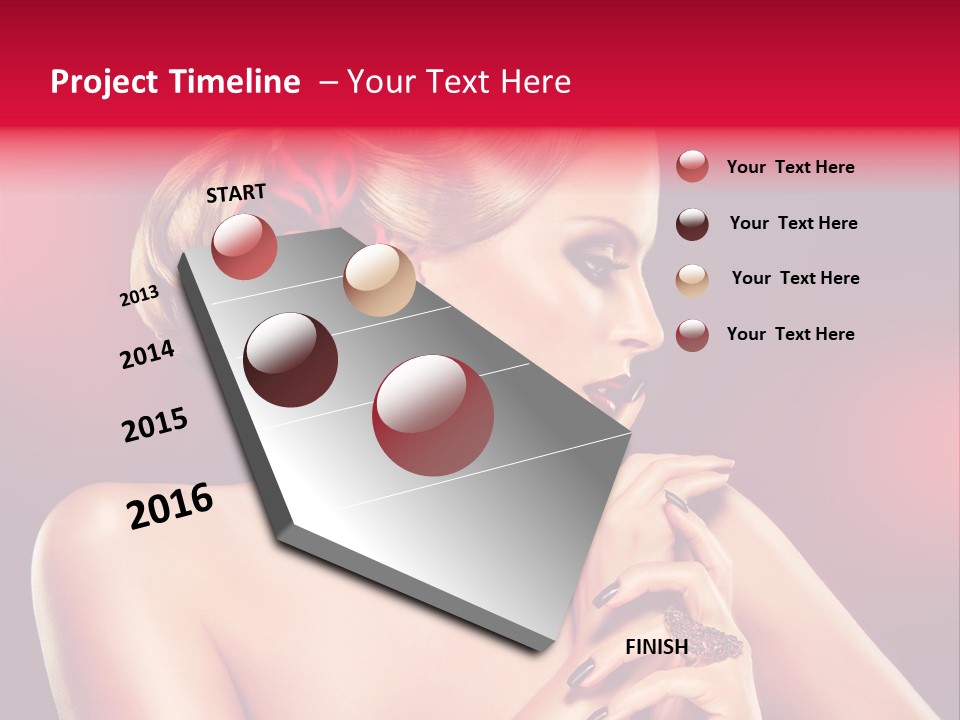 Project Timeline – Your Text Here

START

2013

2014

2015

2016

FINISH

Your Text Here

Your Text Here

Your Text Here

Your Text Here